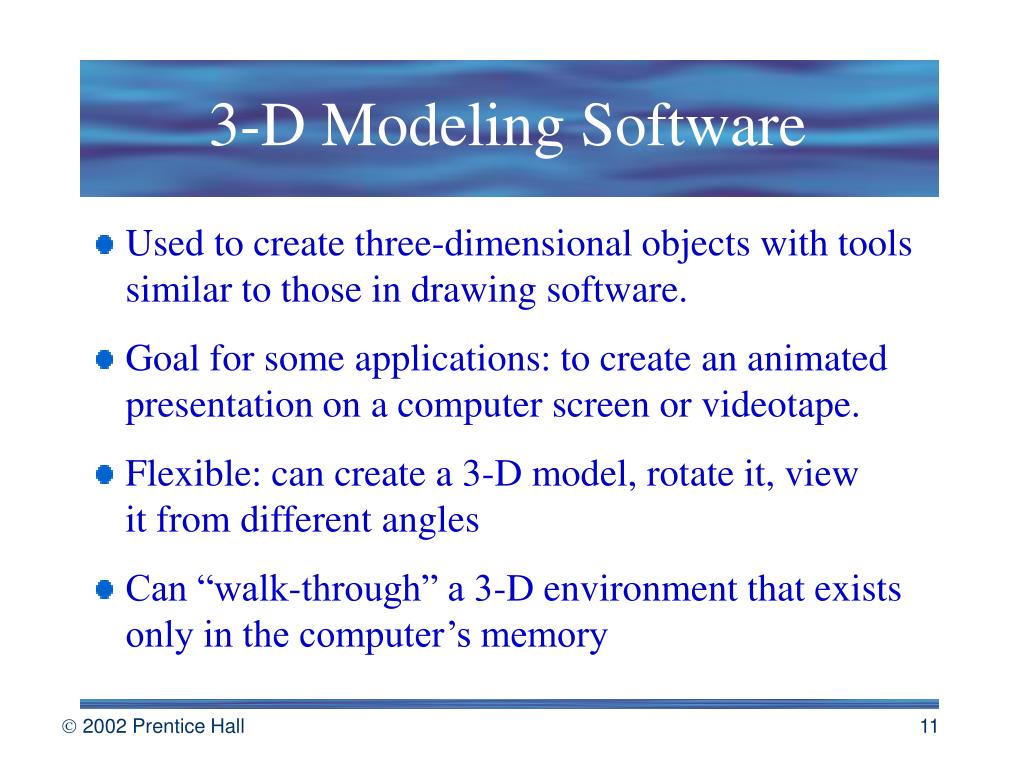 3-D Modeling Software

Used to create three-dimensional objects with tools similar to those in drawing software.

Goal for some applications: to create an animated presentation on a computer screen or videotape.

Flexible: can create a 3-D model, rotate it, view it from different angles

Can “walk-through” a 3-D environment that exists only in the computer’s memory

© 2002 Prentice Hall

11